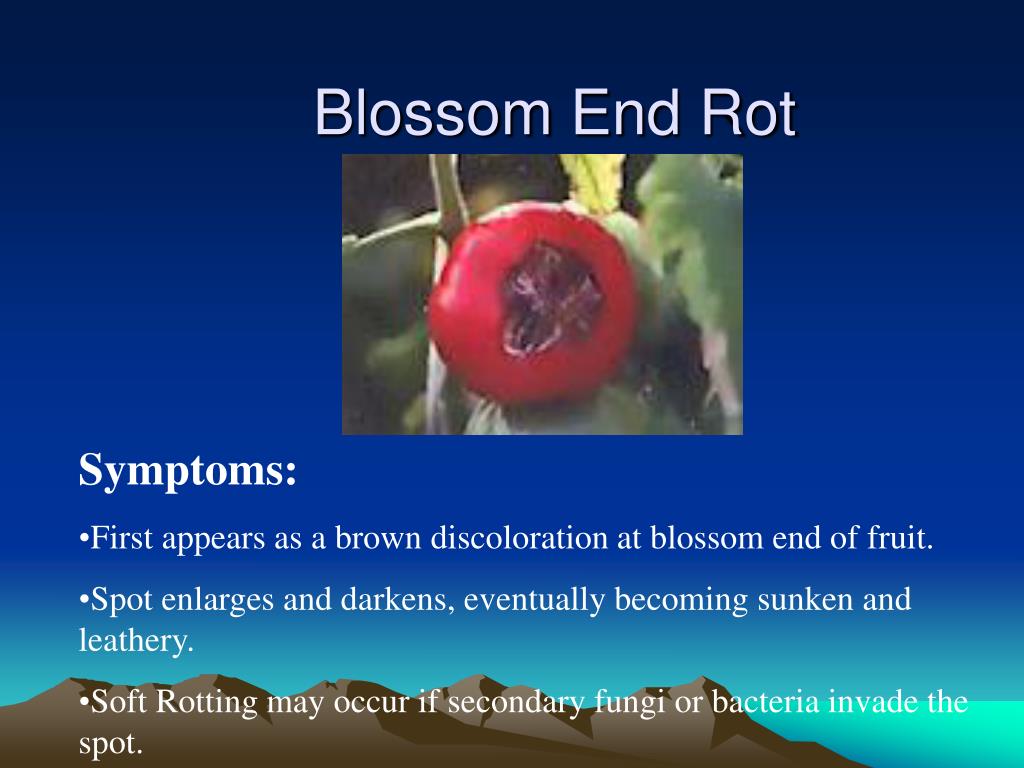 Blossom End Rot

Symptoms:

•First appears as a brown discoloration at blossom end of fruit.

•Spot enlarges and darkens, eventually becoming sunken and leathery.

•Soft Rotting may occur if secondary fungi or bacteria invade the spot.